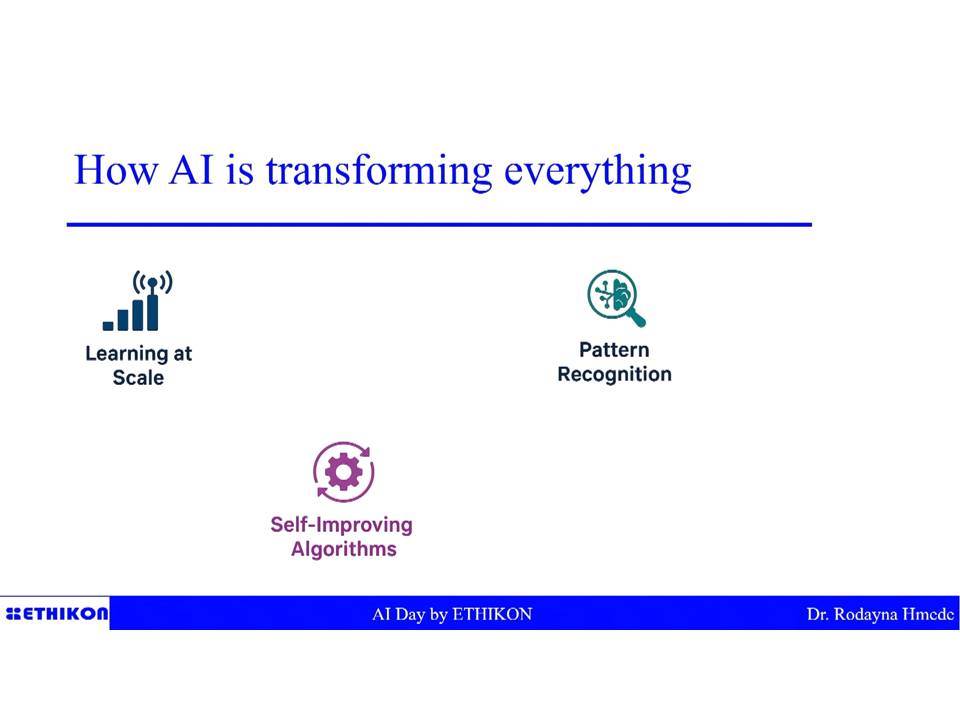 How AI is transforming everything

Learning at Scale

Pattern Recognition

Self-Improving Algorithms

ETHIKON

AI Day by ETHIKON

Dr. Rodayna Hmede